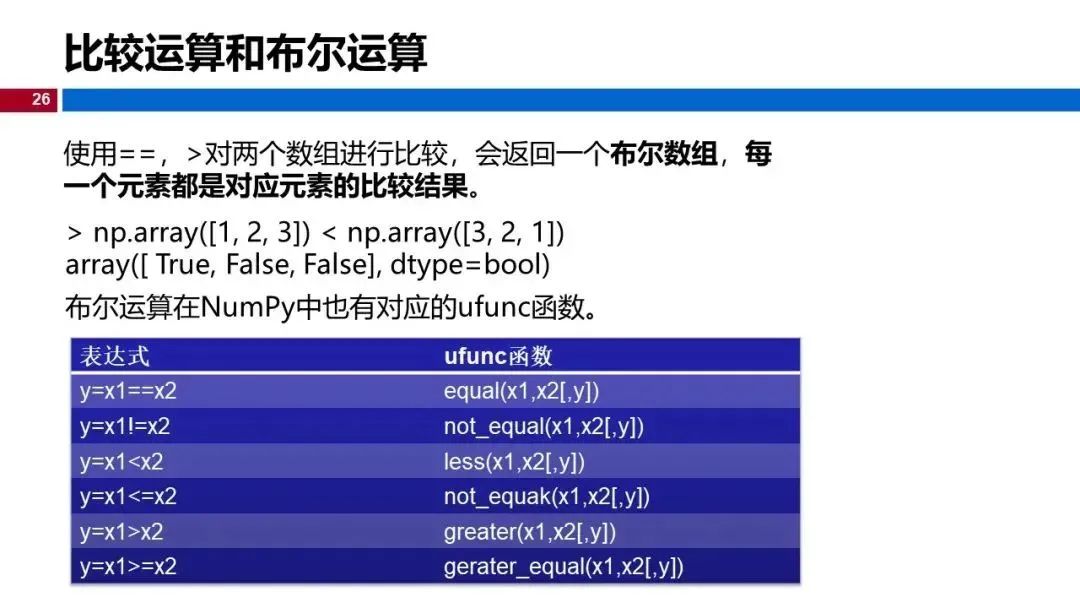 比较运算和布尔运算

26

使用==，>对两个数组进行比较，会返回一个布尔数组，每一个元素都是对应元素的比较结果。

> np.array([1, 2, 3]) < np.array([3, 2, 1])
array([ True, False, False], dtype=bool)

布尔运算在NumPy中也有对应的ufunc函数。

| 表达式 | ufunc函数 |
|---|---|
| y=x1==x2 | equal(x1,x2[,y]) |
| y=x1!=x2 | not_equal(x1,x2[,y]) |
| y=x1<x2 | less(x1,x2[,y]) |
| y=x1<=x2 | not_equak(x1,x2[,y]) |
| y=x1>x2 | greater(x1,x2[,y]) |
| y=x1>=x2 | gerater_equal(x1,x2[,y]) |